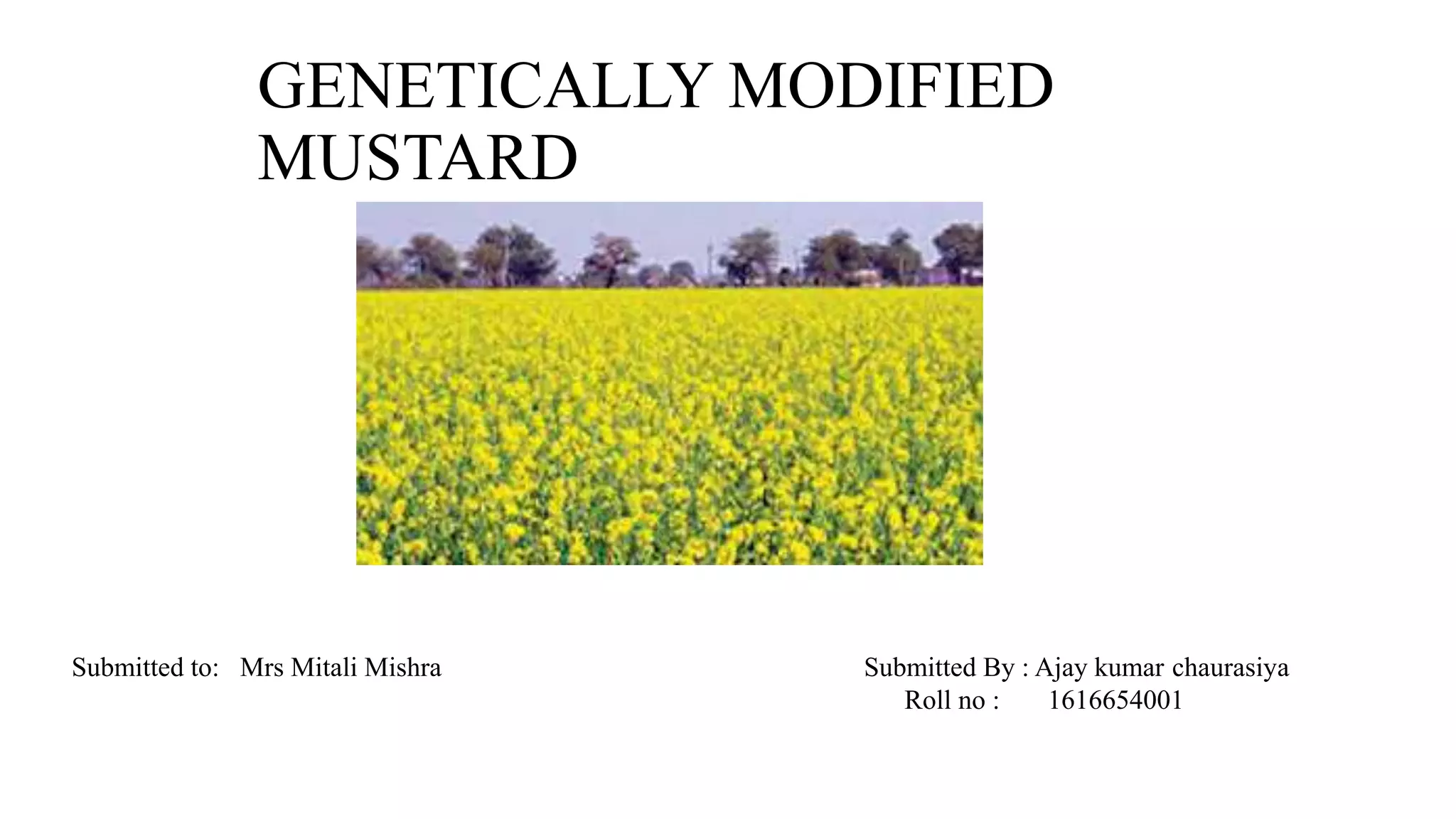 GENETICALLY MODIFIED MUSTARD

Submitted to: Mrs Mitali Mishra

Submitted By : Ajay kumar chaurasiya
Roll no : 1616654001